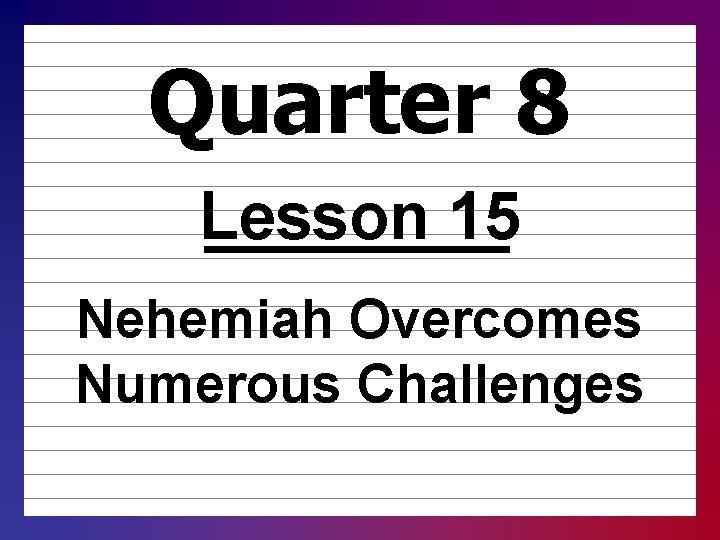 Quarter 8

Lesson 15

Nehemiah Overcomes Numerous Challenges